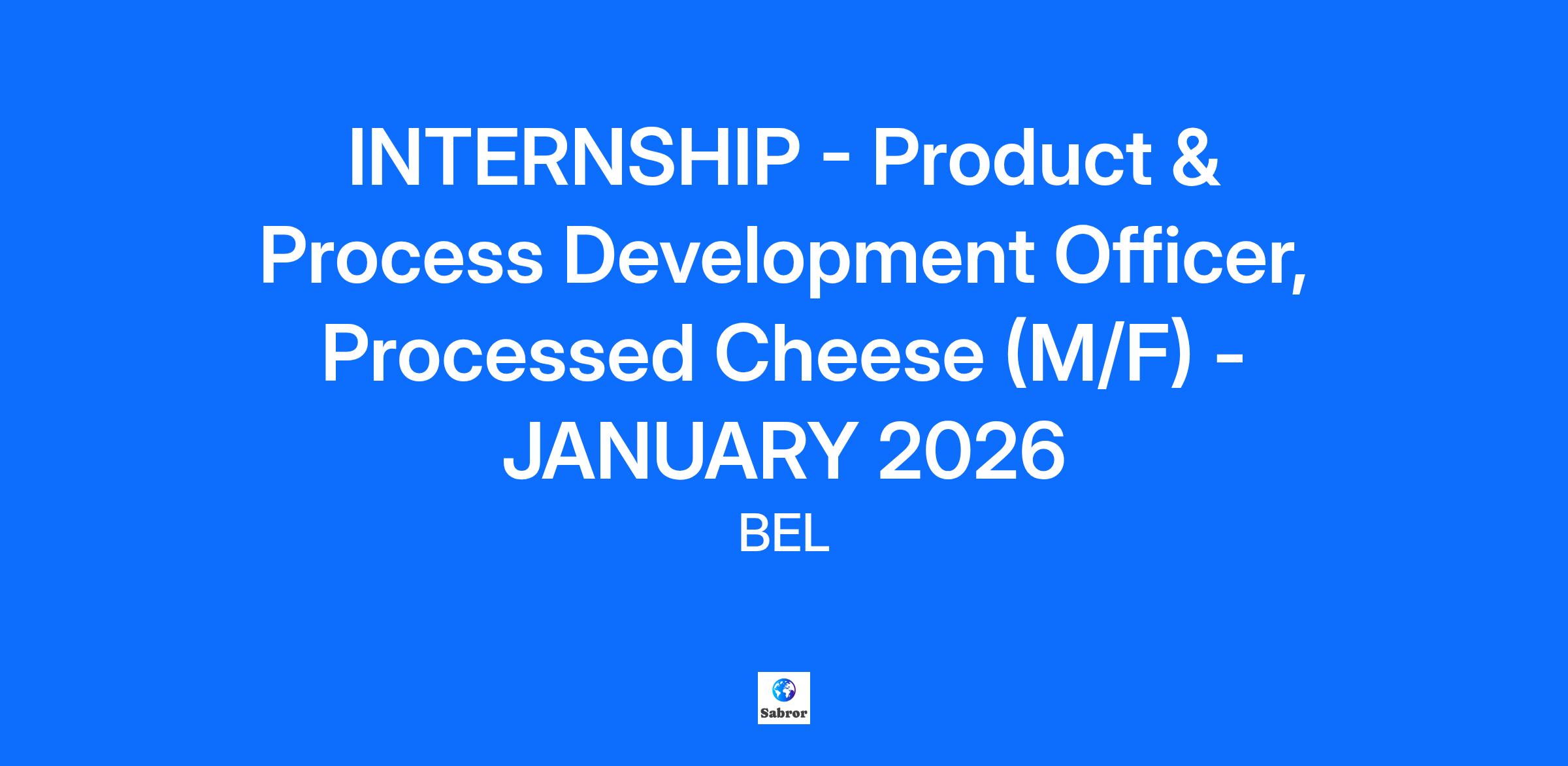 INTERNSHIP - Product & Process Development Officer, Processed Cheese (M/F) - JANUARY 2026

BEL

Sabror